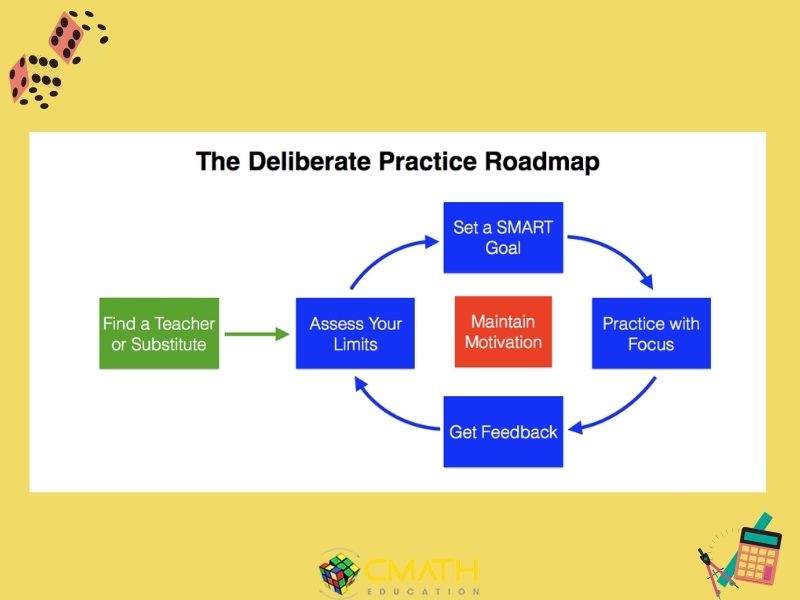 The Deliberate Practice Roadmap

Find a Teacher or Substitute

Assess Your Limits

Set a SMART Goal

Maintain Motivation

Practice with Focus

Get Feedback

CMATH
EDUCATION